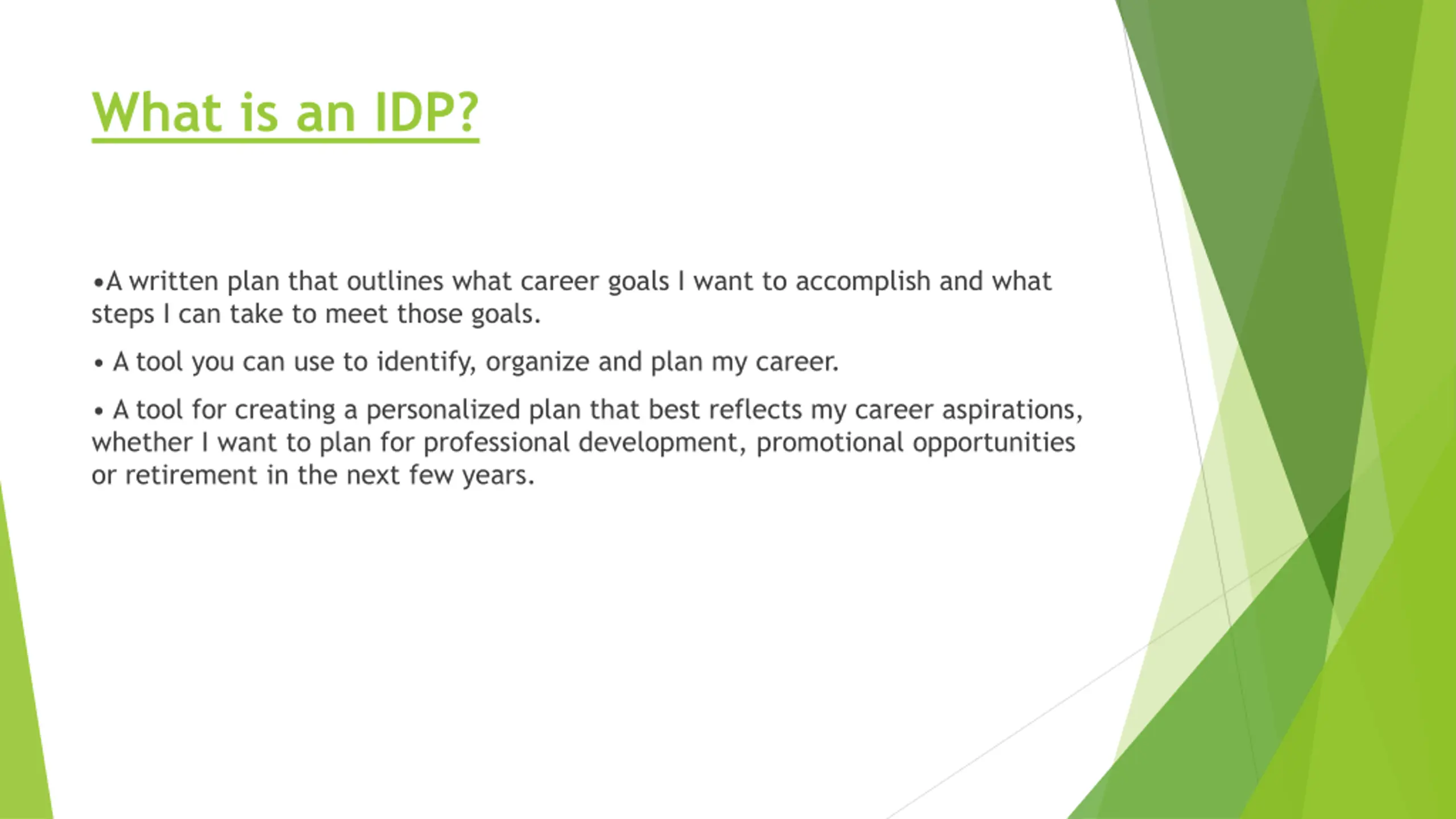 What is an IDP?

•A written plan that outlines what career goals I want to accomplish and what steps I can take to meet those goals.

• A tool you can use to identify, organize and plan my career.

• A tool for creating a personalized plan that best reflects my career aspirations, whether I want to plan for professional development, promotional opportunities or retirement in the next few years.